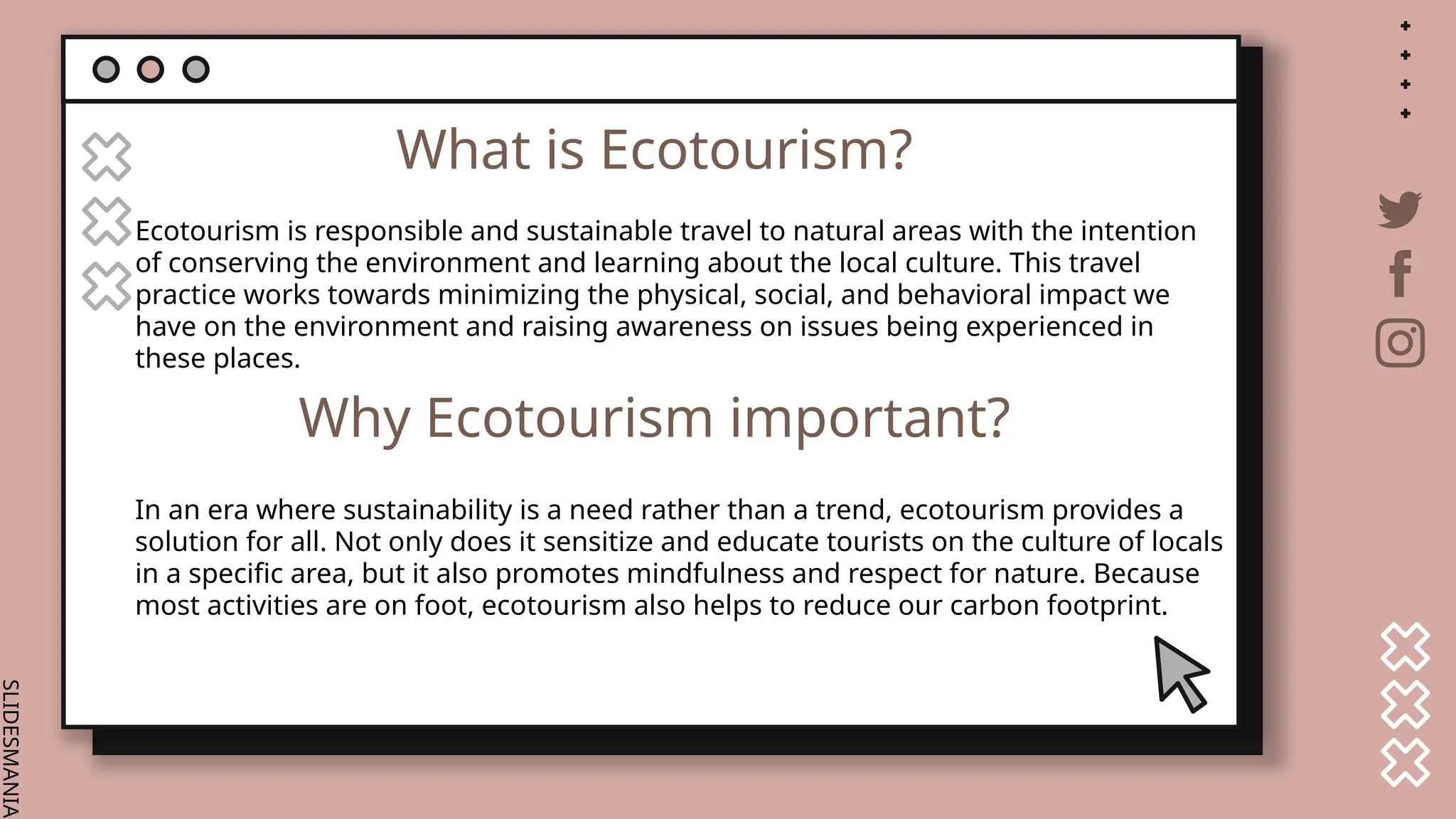 What is Ecotourism?

Ecotourism is responsible and sustainable travel to natural areas with the intention of conserving the environment and learning about the local culture. This travel practice works towards minimizing the physical, social, and behavioral impact we have on the environment and raising awareness on issues being experienced in these places.

Why Ecotourism important?

In an era where sustainability is a need rather than a trend, ecotourism provides a solution for all. Not only does it sensitize and educate tourists on the culture of locals in a specific area, but it also promotes mindfulness and respect for nature. Because most activities are on foot, ecotourism also helps to reduce our carbon footprint.

SLIDESMANIA